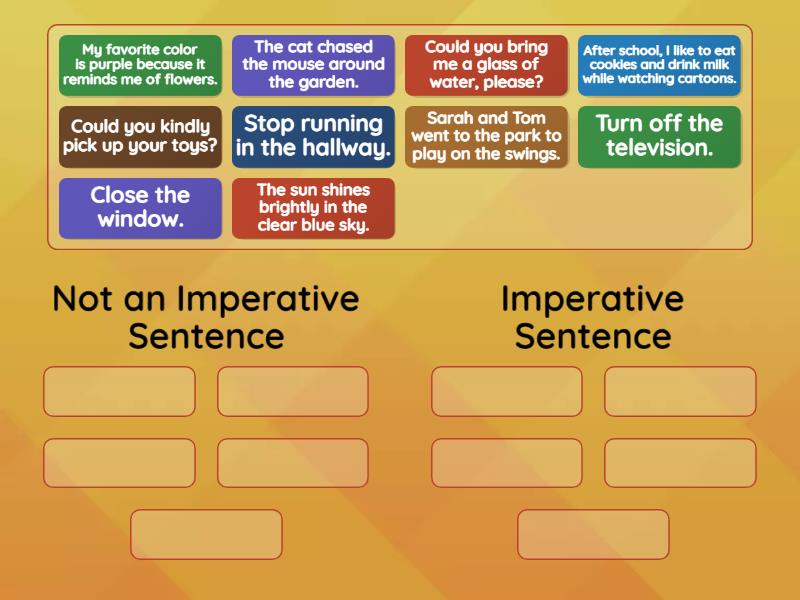 My favorite color is purple because it reminds me of flowers.

The cat chased the mouse around the garden.

Could you bring me a glass of water, please?

After school, I like to eat cookies and drink milk while watching cartoons.

Could you kindly pick up your toys?

Stop running in the hallway.

Sarah and Tom went to the park to play on the swings.

Turn off the television.

Close the window.

The sun shines brightly in the clear blue sky.

Not an Imperative Sentence

Imperative Sentence